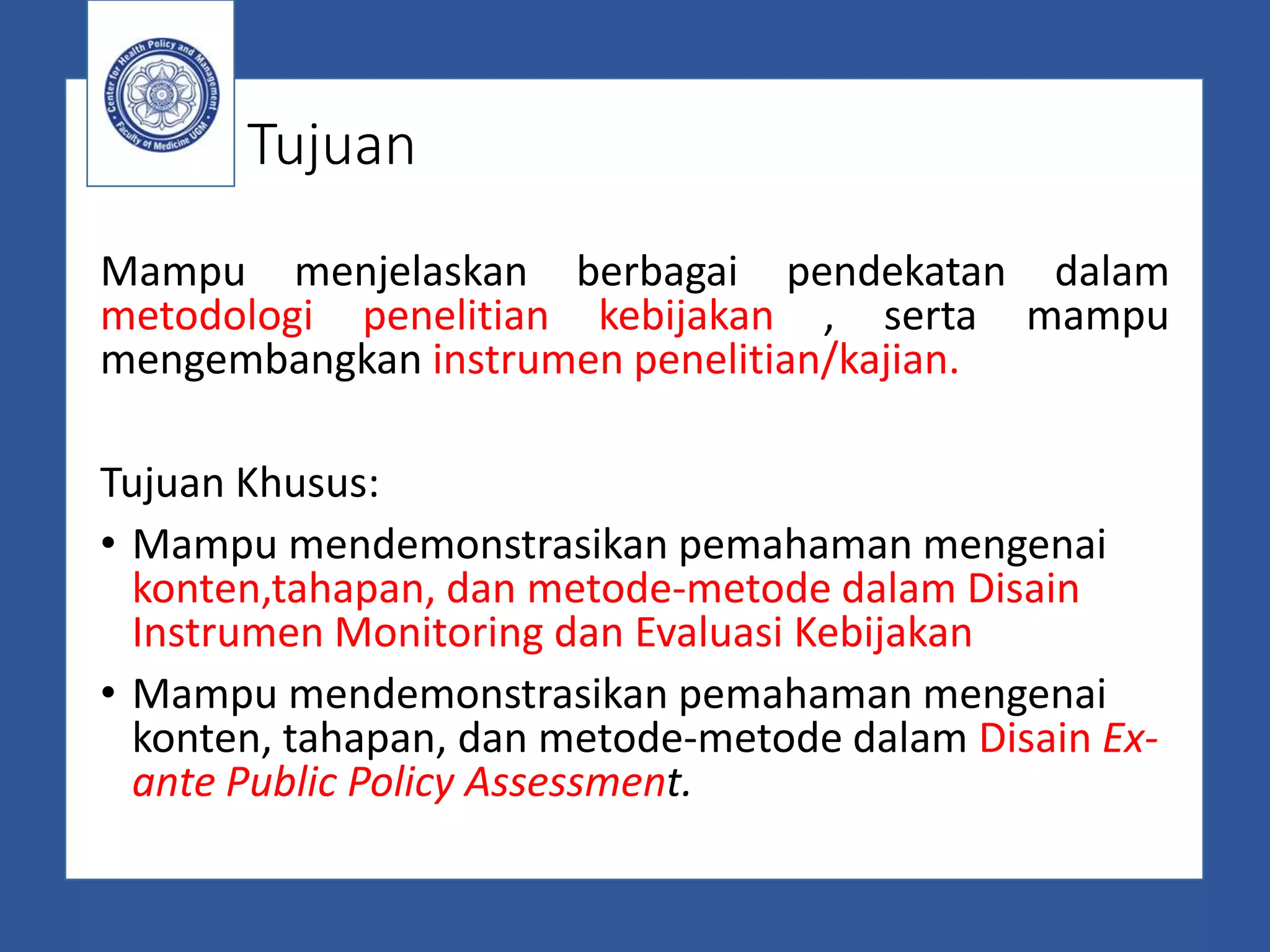 Center for Health Policy and Management • Faculty of Medicine UGM •

Tujuan

Mampu menjelaskan berbagai pendekatan dalam metodologi penelitian kebijakan , serta mampu mengembangkan instrumen penelitian/kajian.

Tujuan Khusus:

• Mampu mendemonstrasikan pemahaman mengenai konten,tahapan, dan metode-metode dalam Disain Instrumen Monitoring dan Evaluasi Kebijakan

• Mampu mendemonstrasikan pemahaman mengenai konten, tahapan, dan metode-metode dalam Disain Ex-ante Public Policy Assessment.